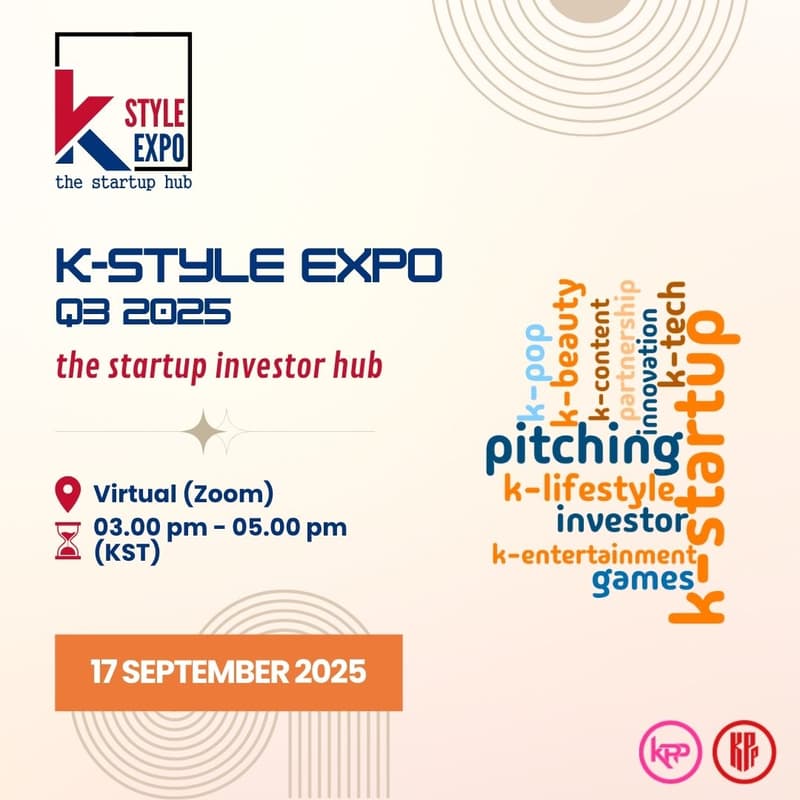 K STYLE EXPO
the startup hub

K-STYLE EXPO
Q3 2025

the startup investor hub

Virtual (Zoom)
03.00 pm - 05.00 pm (KST)

17 SEPTEMBER 2025

k-pop
k-beauty
k-content
partnership
innovation
k-tech
k-startup
pitching
k-lifestyle
investor
k-entertainment
games

KPP
KP